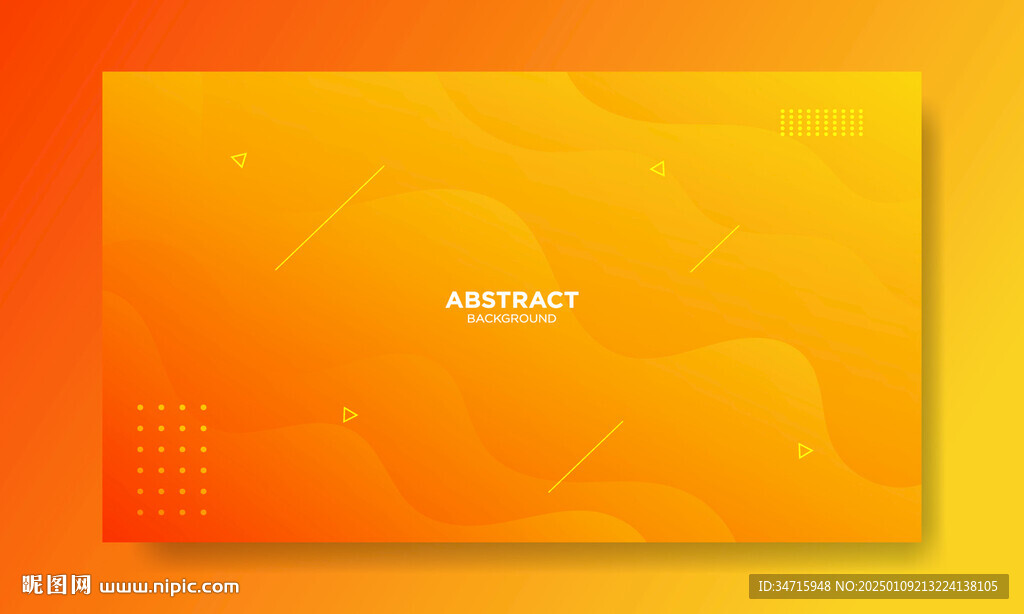 ABSTRACT
BACKGROUND

昵图网 www.nipic.com

ID:34715948 NO:20250109213224138105